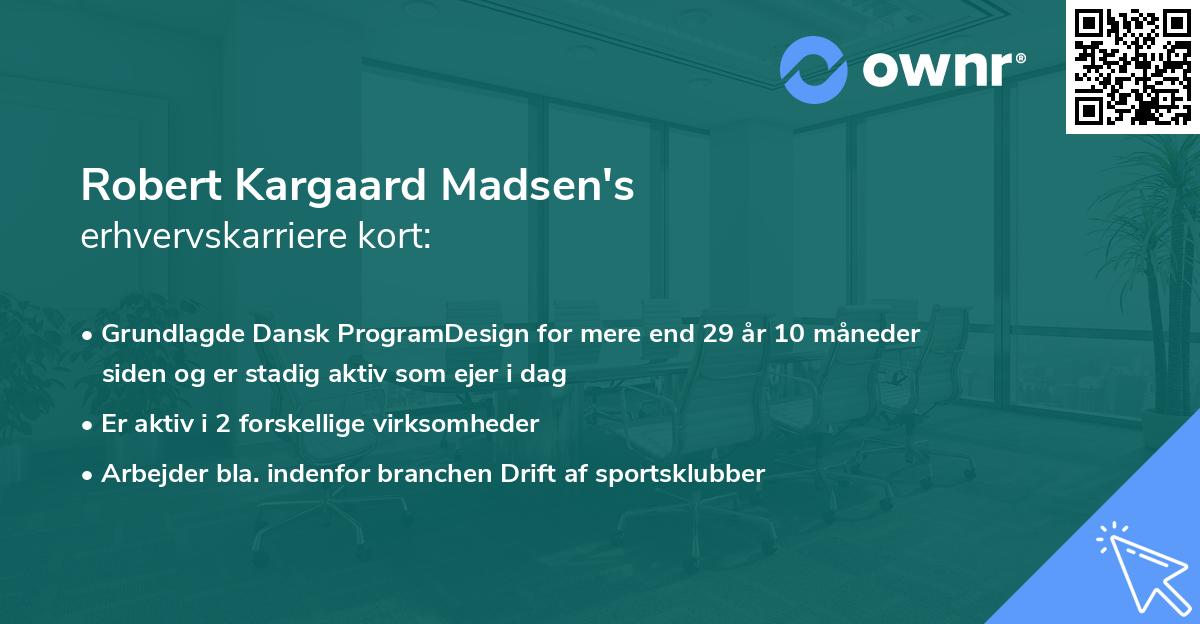 ownr®

Robert Kargaard Madsen's
erhvervskarriere kort:

• Grundlagde Dansk ProgramDesign for mere end 29 år 10 måneder siden og er stadig aktiv som ejer i dag

• Er aktiv i 2 forskellige virksomheder

• Arbejder bla. indenfor branchen Drift af sportsklubber